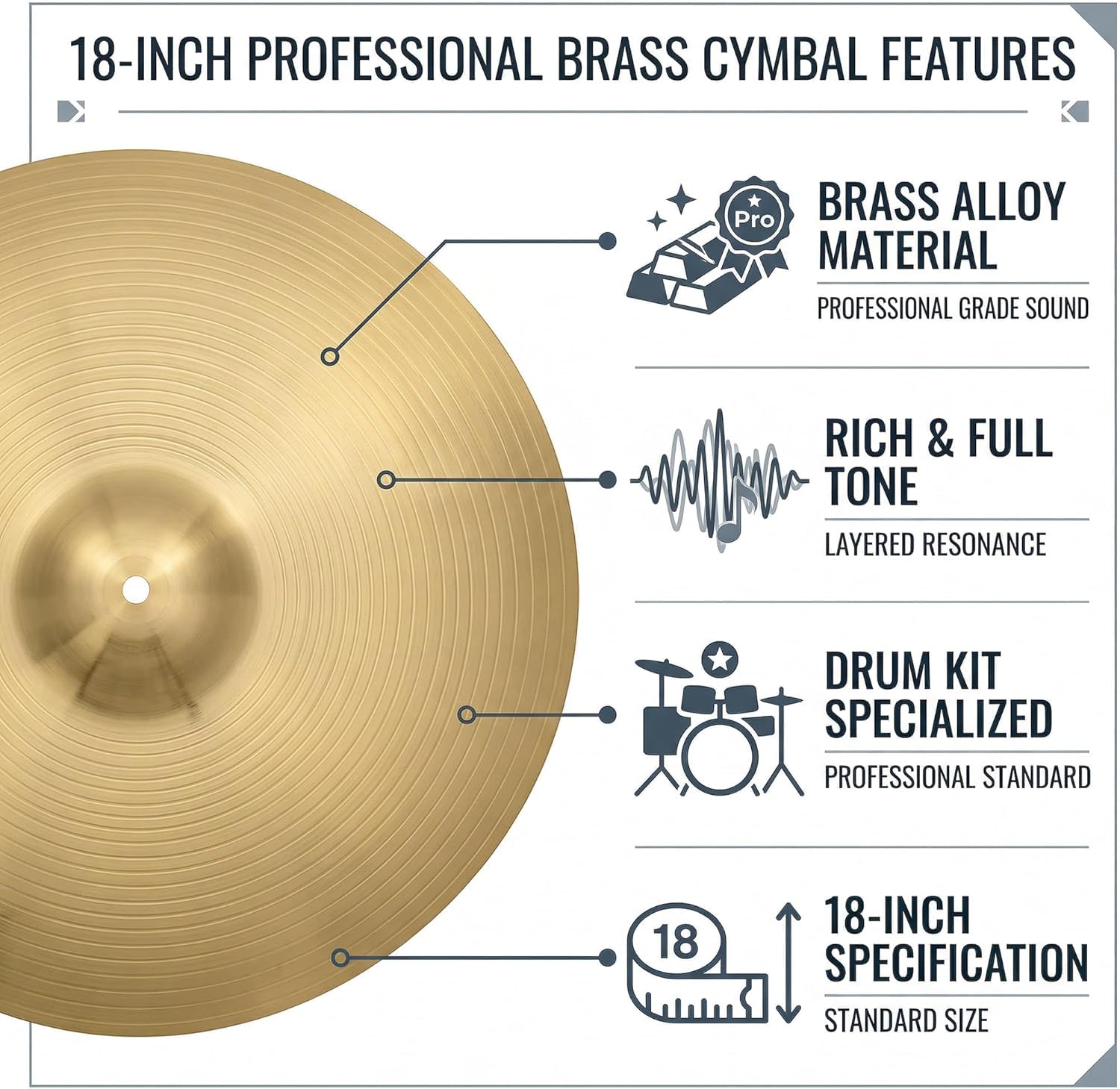 18-INCH PROFESSIONAL BRASS CYMBAL FEATURES

Pro

BRASS ALLOY MATERIAL

PROFESSIONAL GRADE SOUND

RICH & FULL TONE

LAYERED RESONANCE

DRUM KIT SPECIALIZED

PROFESSIONAL STANDARD

18

18-INCH SPECIFICATION

STANDARD SIZE